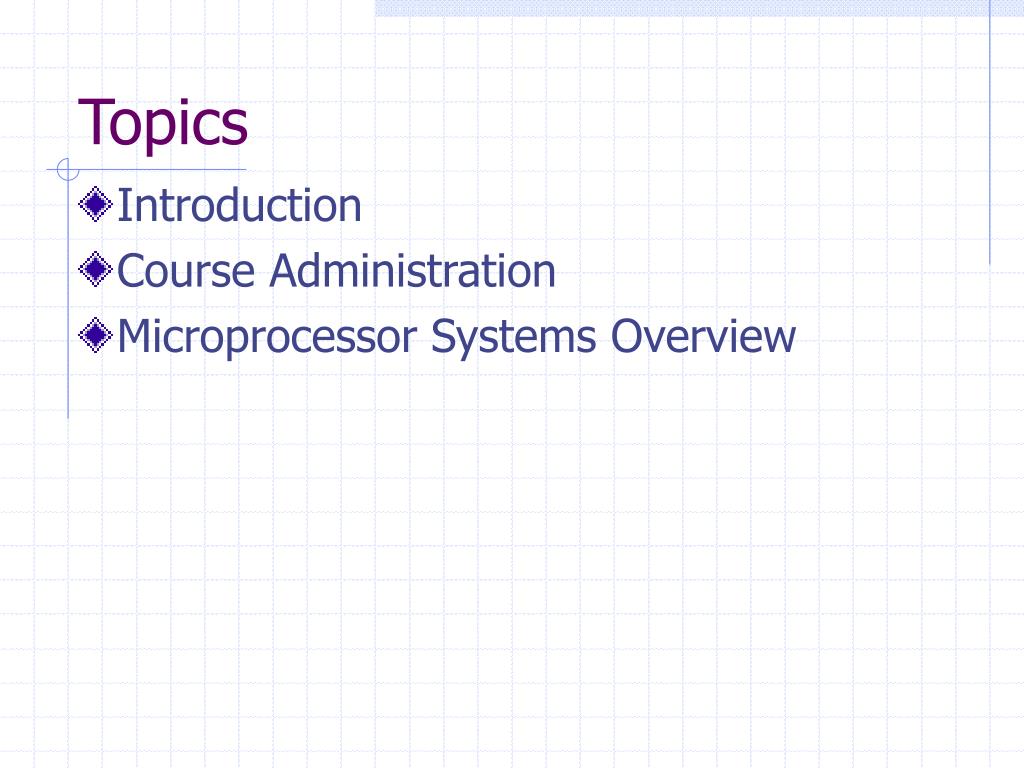 Topics

Introduction
Course Administration
Microprocessor Systems Overview